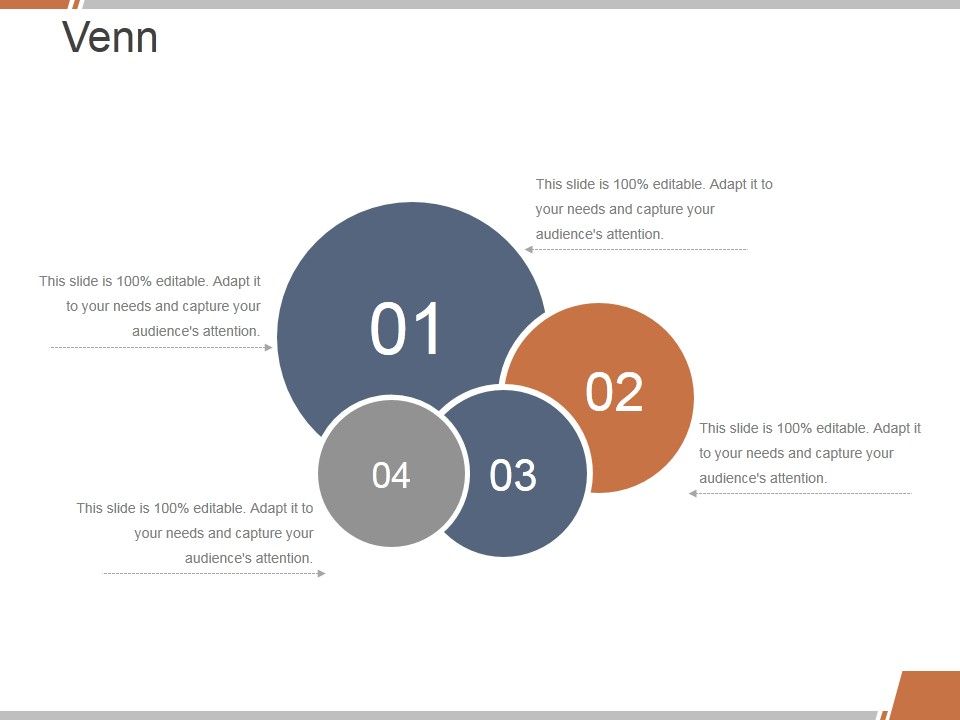 Venn

This slide is 100% editable. Adapt it to your needs and capture your audience's attention.

This slide is 100% editable. Adapt it to your needs and capture your audience's attention.

01

02

This slide is 100% editable. Adapt it to your needs and capture your audience's attention.

04

03

This slide is 100% editable. Adapt it to your needs and capture your audience's attention.